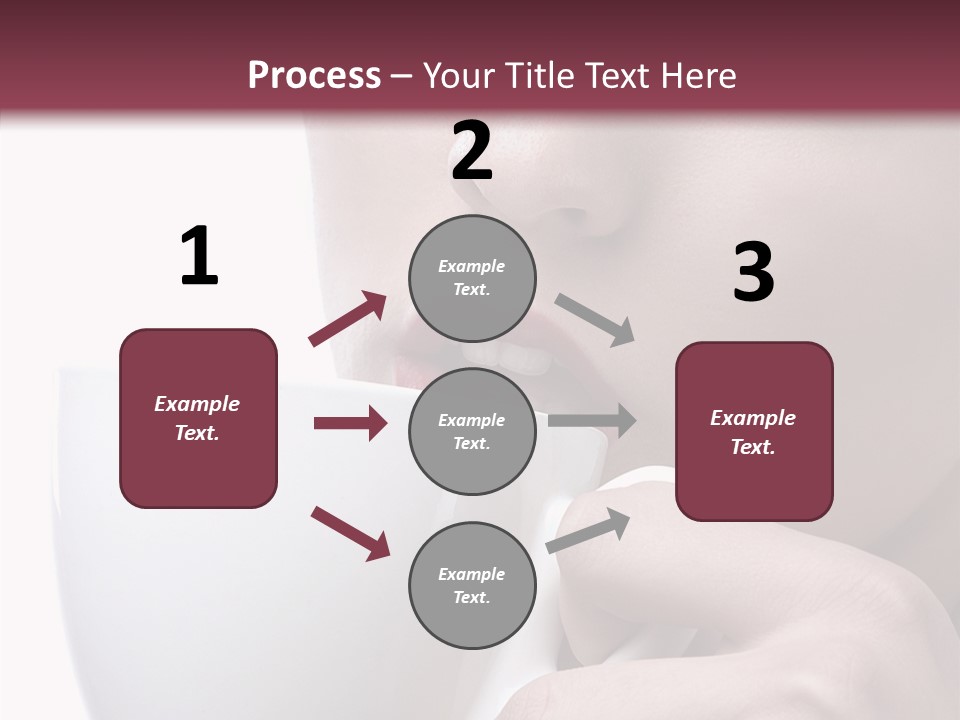 Process – Your Title Text Here

1

Example Text.

2

Example Text.

Example Text.

Example Text.

3

Example Text.